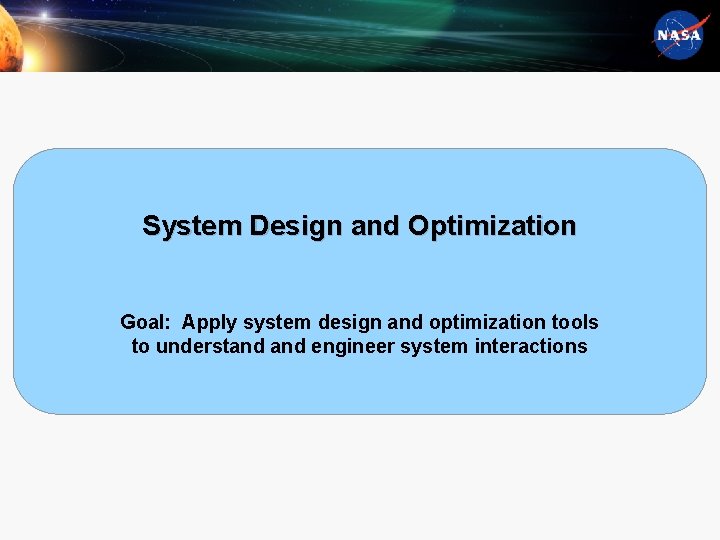 NASA

System Design and Optimization

Goal: Apply system design and optimization tools to understand and engineer system interactions